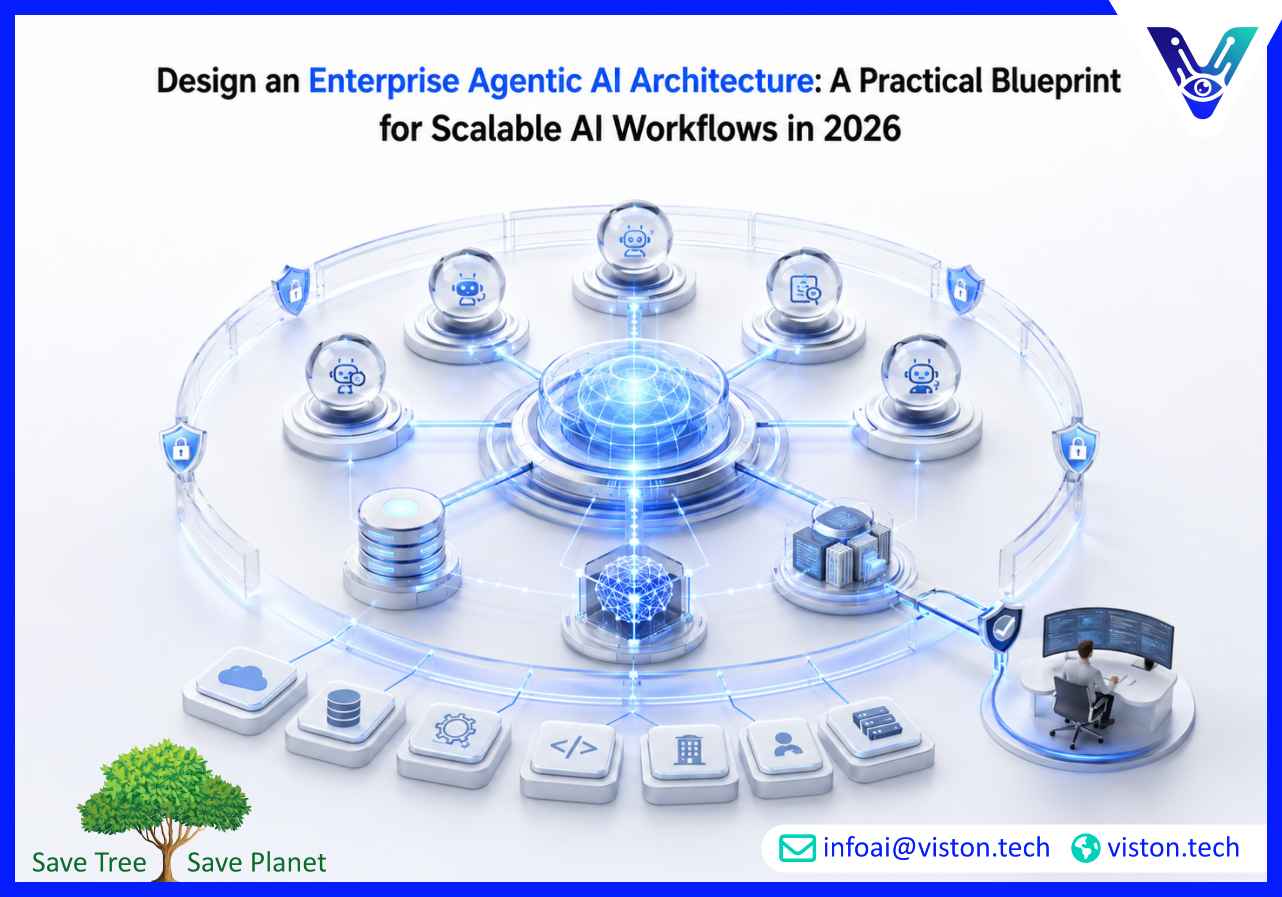 Design an Enterprise Agentic AI Architecture: A Practical Blueprint for Scalable AI Workflows in 2026

</>

Save Tree Save Planet

infoai@viston.tech viston.tech